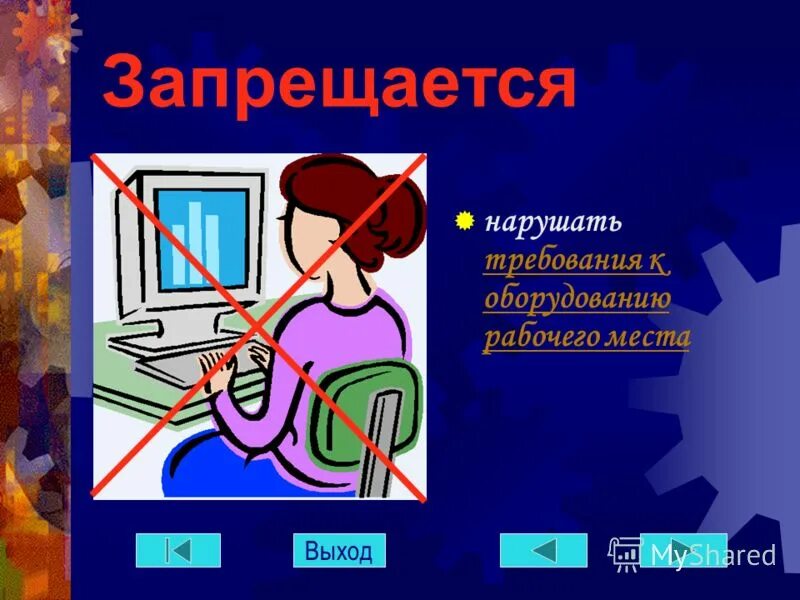 Запрещается

нарушать требования к оборудованию рабочего места

Выход

MyShared